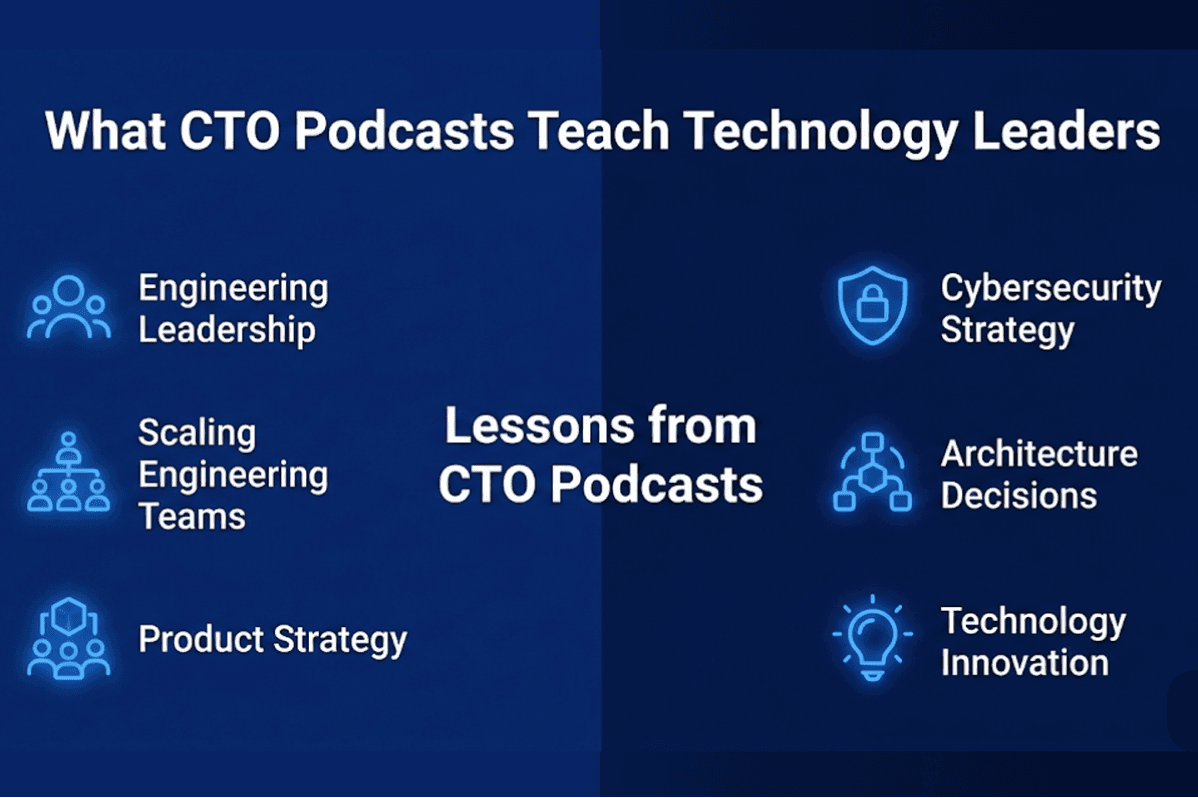 What CTO Podcasts Teach Technology Leaders

Engineering Leadership

Scaling Engineering Teams

Product Strategy

Lessons from CTO Podcasts

Cybersecurity Strategy

Architecture Decisions

Technology Innovation